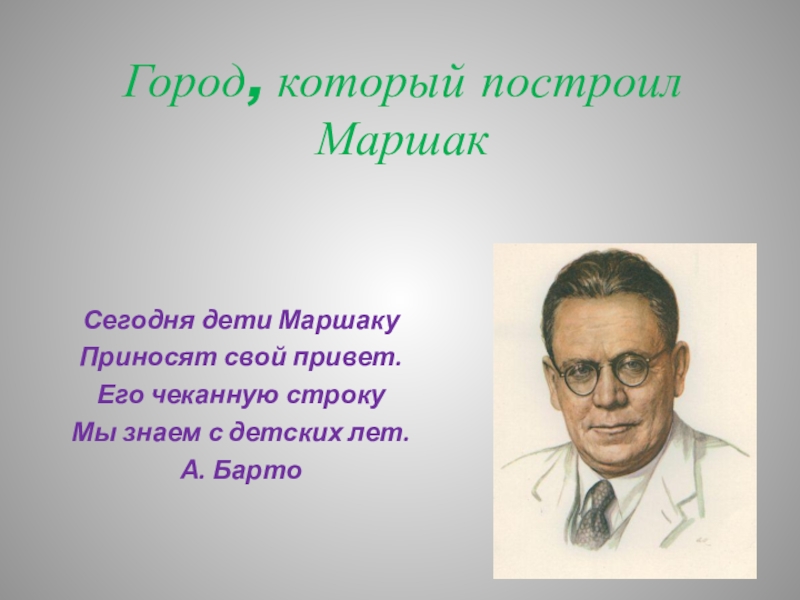 Город, который построил Маршак

Сегодня дети Маршаку
Приносят свой привет.
Его чеканную строку
Мы знаем с детских лет.
А. Барто